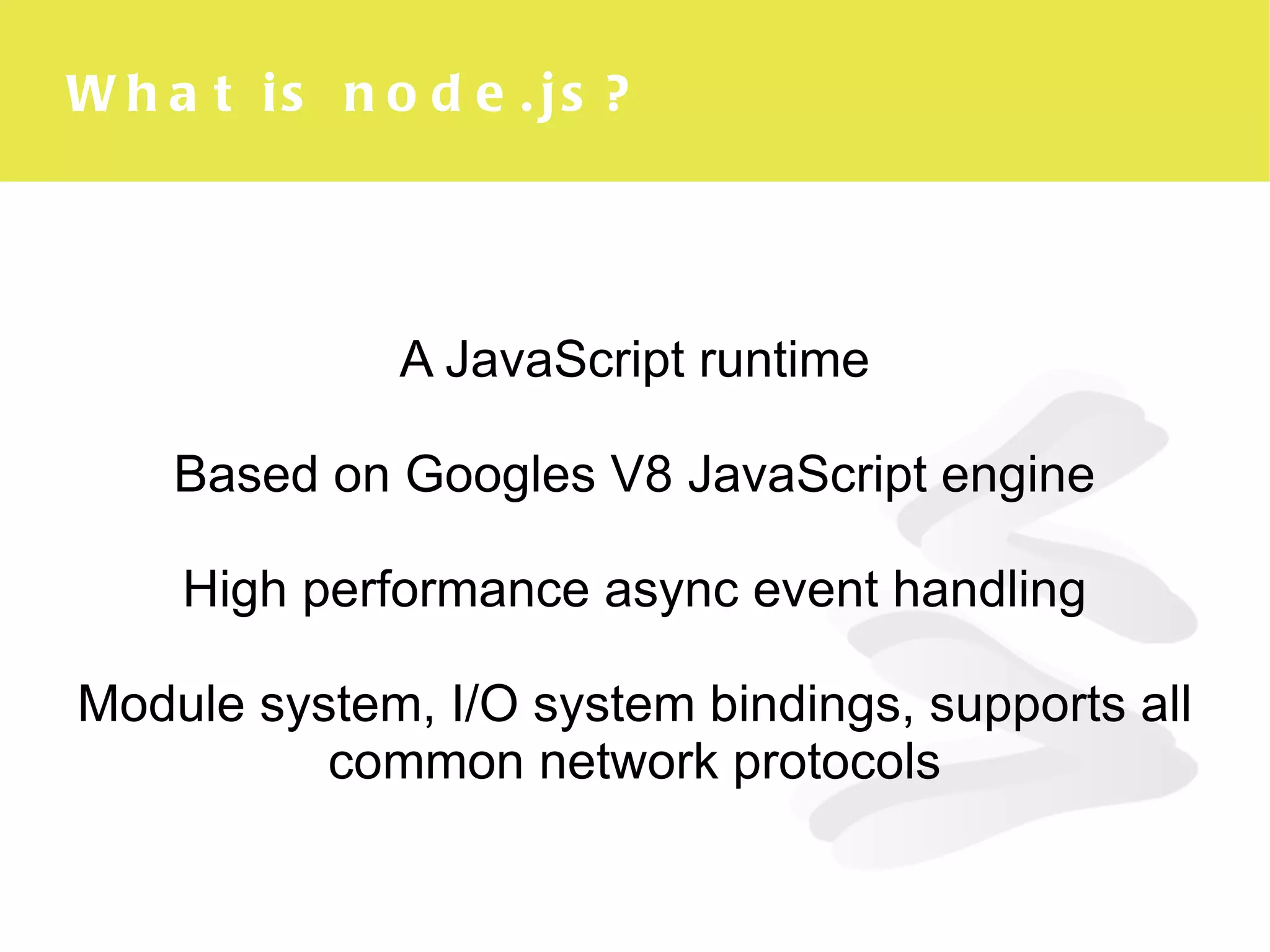 What is node.js ?

A JavaScript runtime

Based on Googles V8 JavaScript engine

High performance async event handling

Module system, I/O system bindings, supports all common network protocols